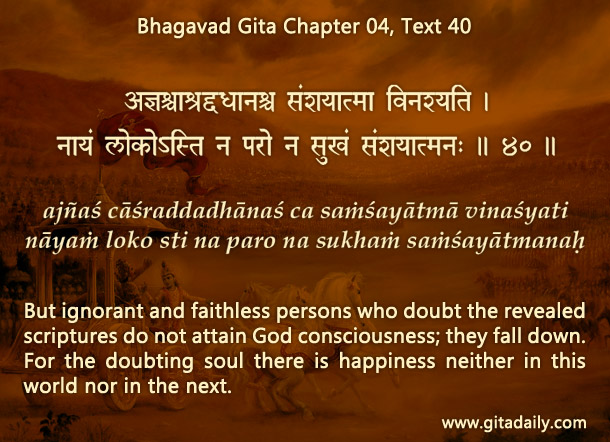 Bhagavad Gita Chapter 04, Text 40

अज्ञश्चाश्रद्दधानश्च संशयात्मा विनश्यति ।
नायं लोकोऽस्ति न परो न सुखं संशयात्मनः ॥ ४० ॥

ajñaś cāśraddadhānaś ca saṁśayātmā vinaśyati
nāyaṁ loko sti na paro na sukhaṁ saṁśayātmanaḥ

But ignorant and faithless persons who doubt the revealed scriptures do not attain God consciousness; they fall down. For the doubting soul there is happiness neither in this world nor in the next.

www.gitadaily.com